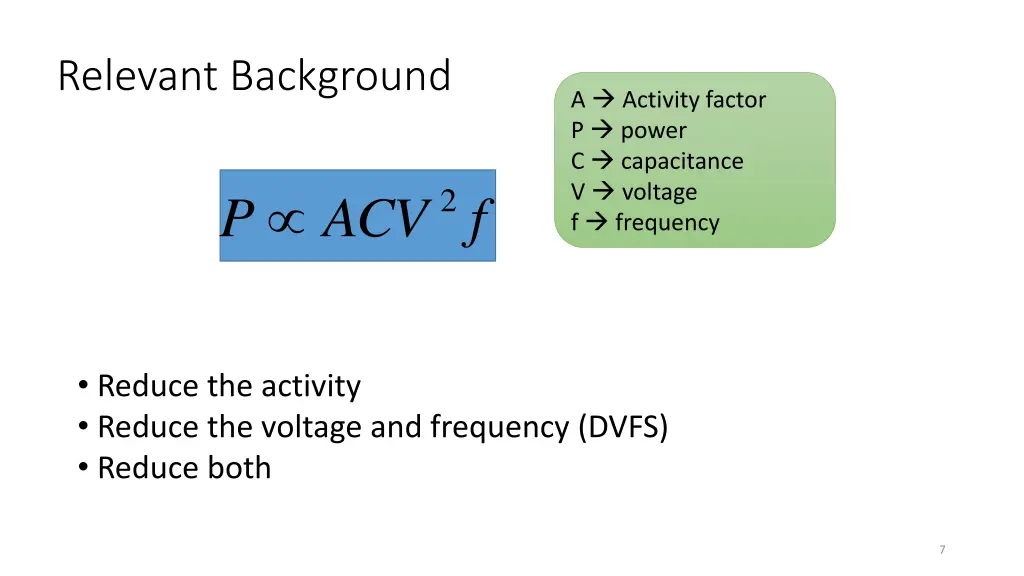 Relevant Background

$P \propto ACV^2 f$

A → Activity factor
P → power
C → capacitance
V → voltage
f → frequency

• Reduce the activity
• Reduce the voltage and frequency (DVFS)
• Reduce both

7